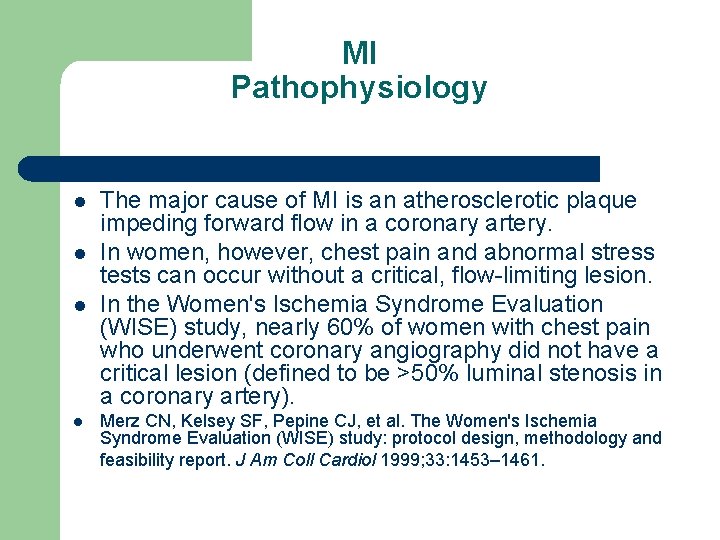 MI
Pathophysiology

- The major cause of MI is an atherosclerotic plaque impeding forward flow in a coronary artery.
- In women, however, chest pain and abnormal stress tests can occur without a critical, flow-limiting lesion.
- In the Women's Ischemia Syndrome Evaluation (WISE) study, nearly 60% of women with chest pain who underwent coronary angiography did not have a critical lesion (defined to be >50% luminal stenosis in a coronary artery).
- Merz CN, Kelsey SF, Pepine CJ, et al. The Women's Ischemia Syndrome Evaluation (WISE) study: protocol design, methodology and feasibility report. J Am Coll Cardiol 1999;33:1453–1461.